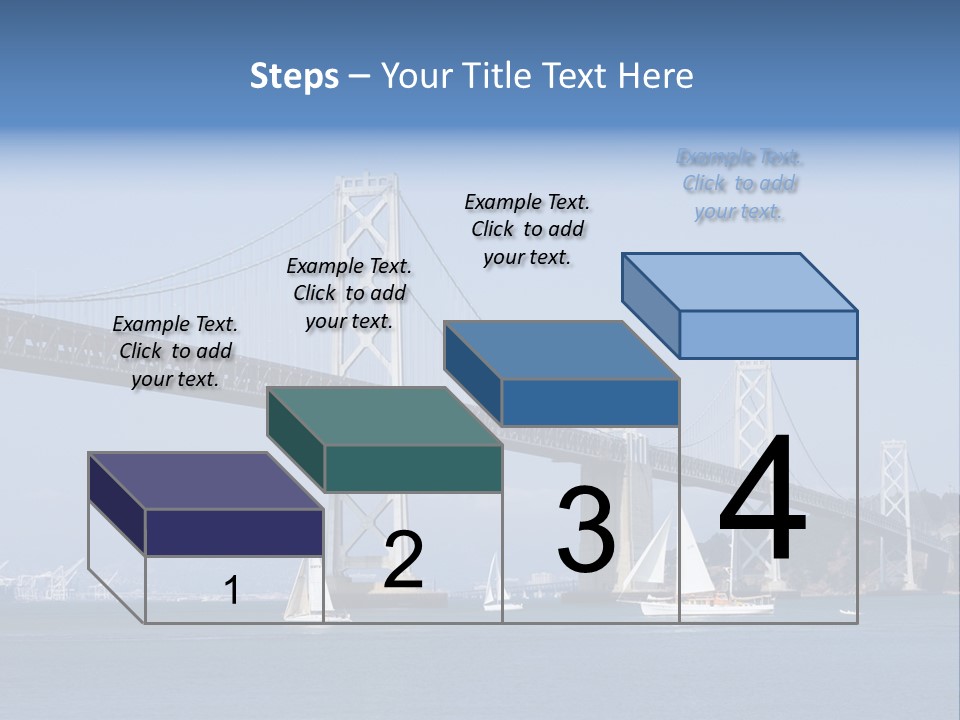 Steps – Your Title Text Here

Example Text. Click to add your text.

Example Text. Click to add your text.

Example Text. Click to add your text.

Example Text. Click to add your text.

1

2

3

4